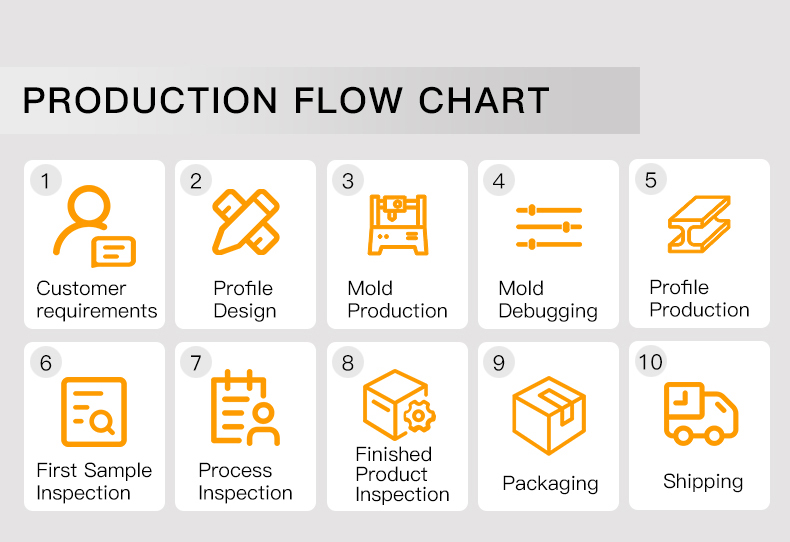 PRODUCTION FLOW CHART

1
Customer requirements

2
Profile Design

3
Mold Production

4
Mold Debugging

5
Profile Production

6
First Sample Inspection

7
Process Inspection

8
Finished Product Inspection

9
Packaging

10
Shipping